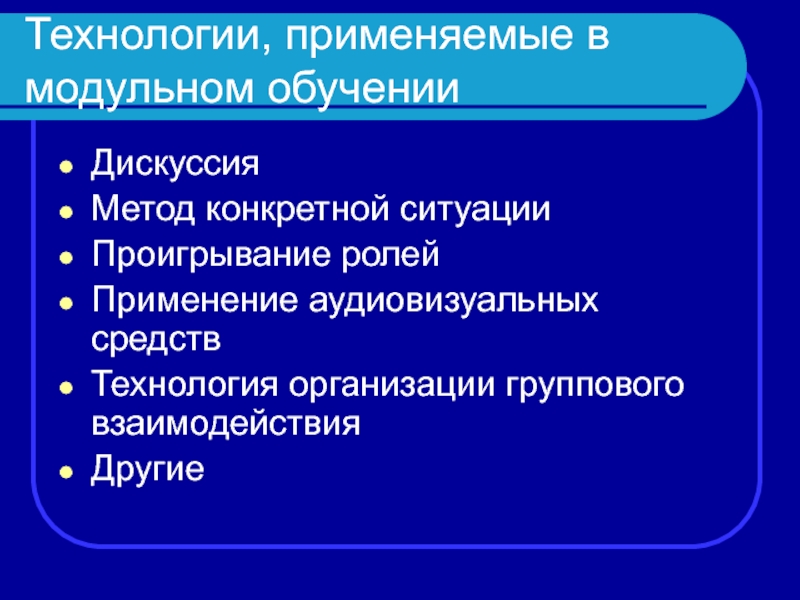 Технологии, применяемые в модульном обучении

- Дискуссия
- Метод конкретной ситуации
- Проигрывание ролей
- Применение аудиовизуальных средств
- Технология организации группового взаимодействия
- Другие